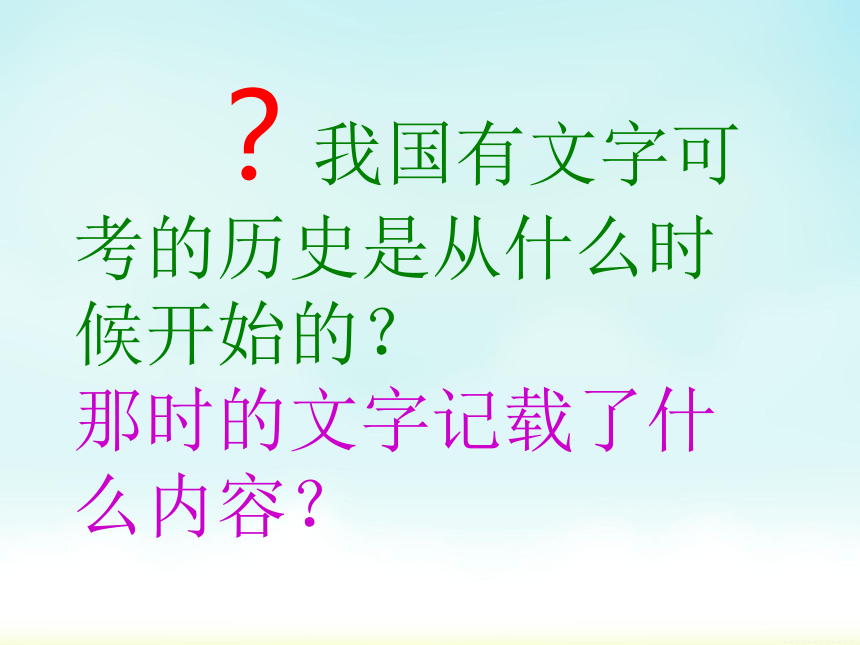 ？我国有文字可考的历史是从什么时候开始的？

那时的文字记载了什么内容？